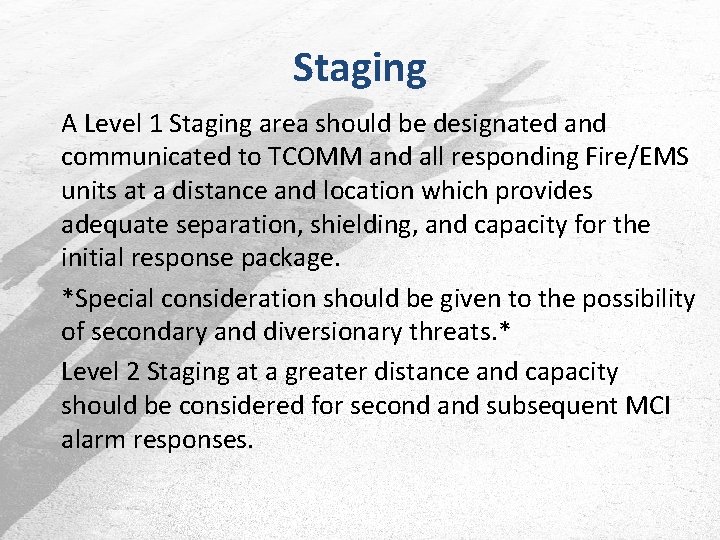 Staging

A Level 1 Staging area should be designated and communicated to TCOMM and all responding Fire/EMS units at a distance and location which provides adequate separation, shielding, and capacity for the initial response package.

*Special consideration should be given to the possibility of secondary and diversionary threats.*

Level 2 Staging at a greater distance and capacity should be considered for second and subsequent MCI alarm responses.